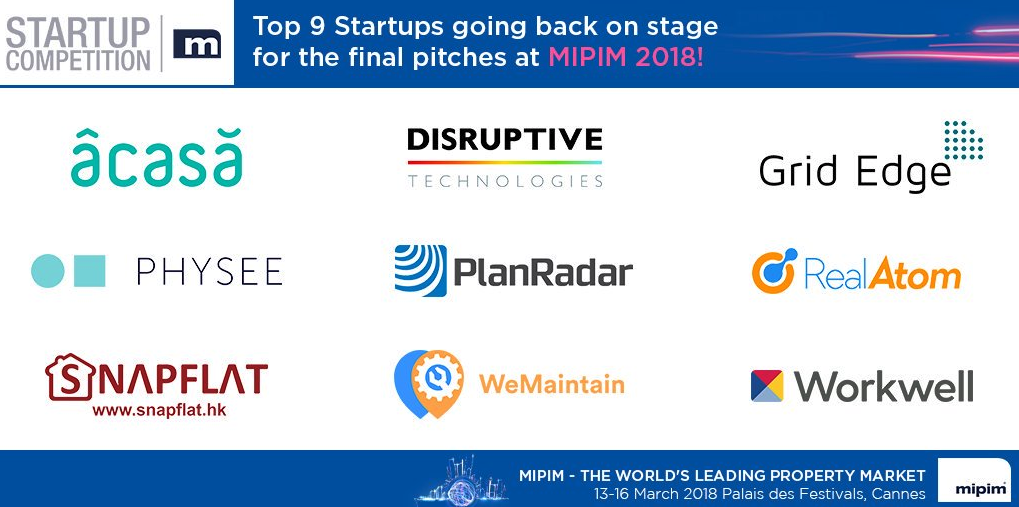 STARTUP COMPETITION

m

Top 9 Startups going back on stage for the final pitches at MIPIM 2018!

âcasă

DISRUPTIVE TECHNOLOGIES

Grid Edge

PHYSEE

PlanRadar

RealAtom

SNAPFLAT www.snapflat.hk

WeMaintain

Workwell

MIPIM - THE WORLD'S LEADING PROPERTY MARKET
13-16 March 2018 Palais des Festivals, Cannes

mipim